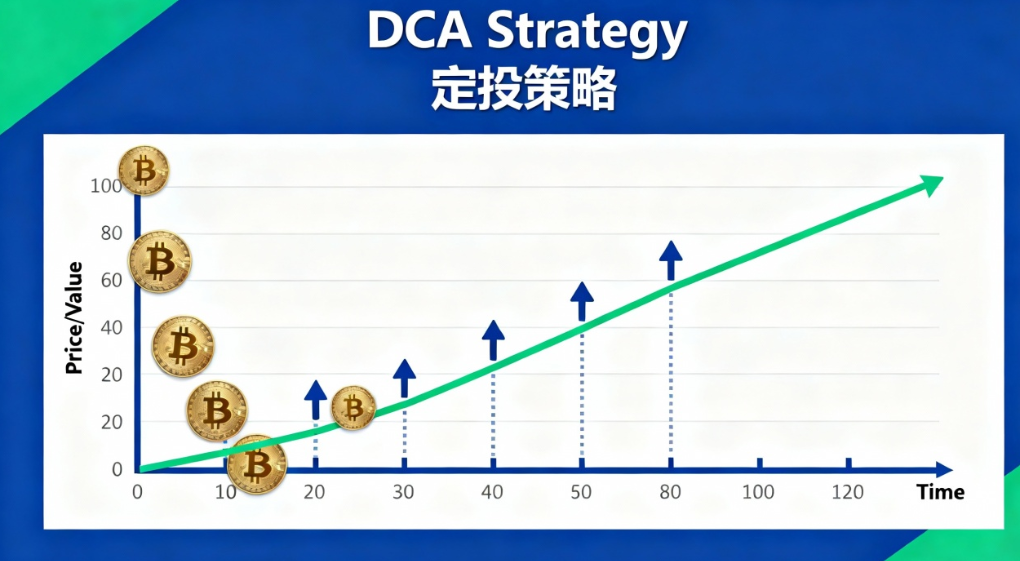 DCA Strategy
定投策略

Price/Value

100
80
60
40
20
20
0

0
10
20
30
40
50
80
100
120
Time